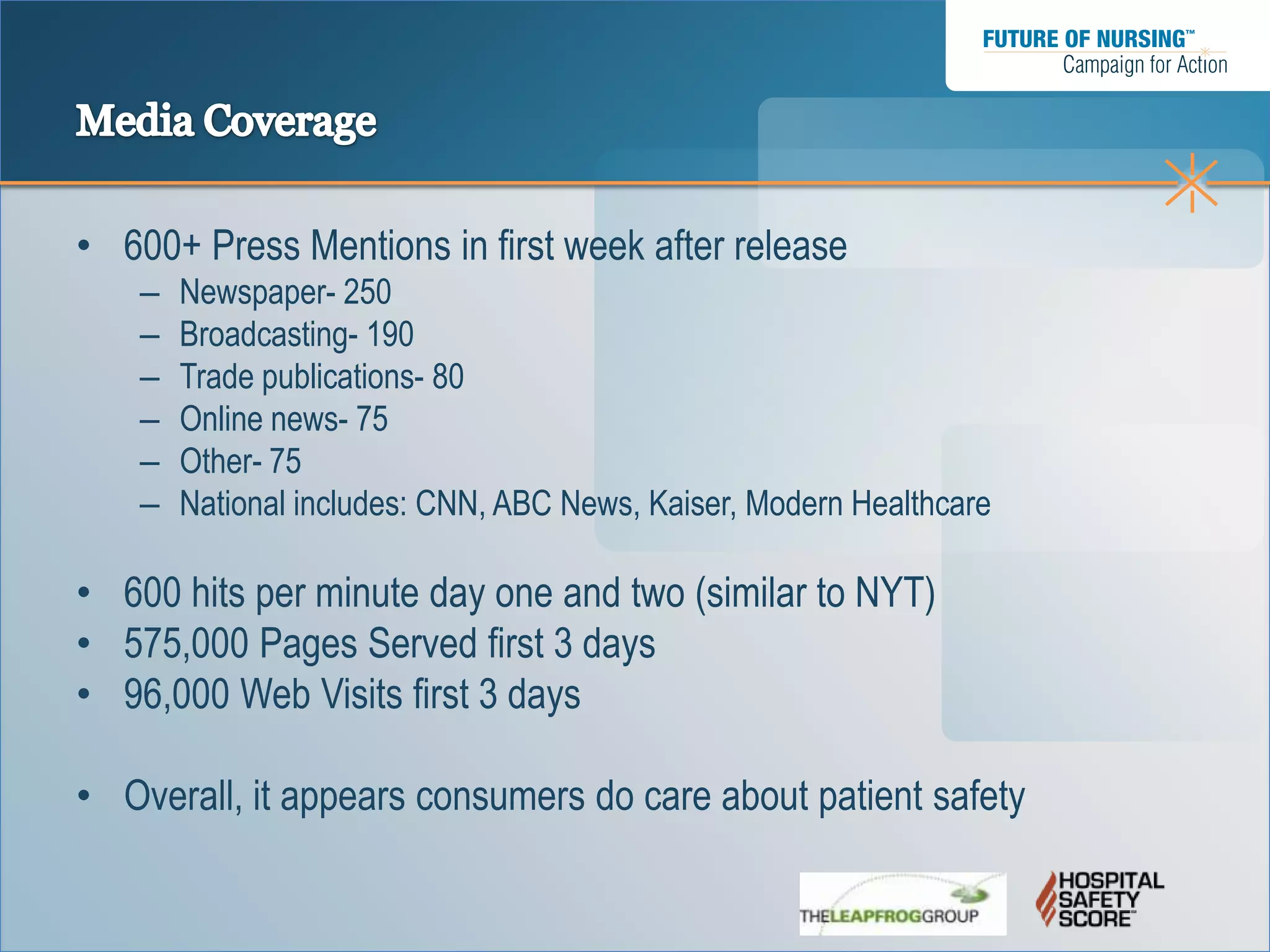 FUTURE OF NURSING™
Campaign for Action

Media Coverage

• 600+ Press Mentions in first week after release
– Newspaper- 250
– Broadcasting- 190
– Trade publications- 80
– Online news- 75
– Other- 75
– National includes: CNN, ABC News, Kaiser, Modern Healthcare

• 600 hits per minute day one and two (similar to NYT)
• 575,000 Pages Served first 3 days
• 96,000 Web Visits first 3 days

• Overall, it appears consumers do care about patient safety

THELEAPFROGGROUP

HOSPITAL SAFETY SCORE™